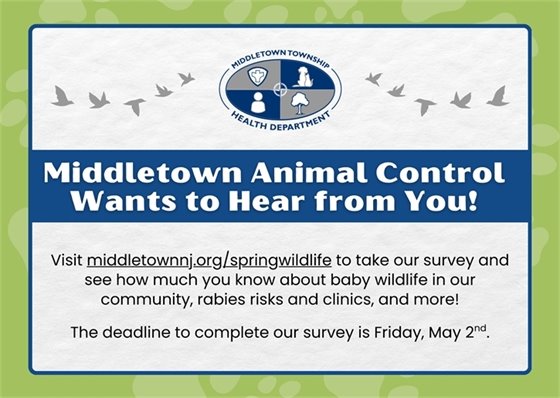 MIDDLETOWN TOWNSHIP
HEALTH DEPARTMENT

Middletown Animal Control Wants to Hear from You!

Visit middletownnj.org/springwildlife to take our survey and see how much you know about baby wildlife in our community, rabies risks and clinics, and more!

The deadline to complete our survey is Friday, May 2$^{nd}$.